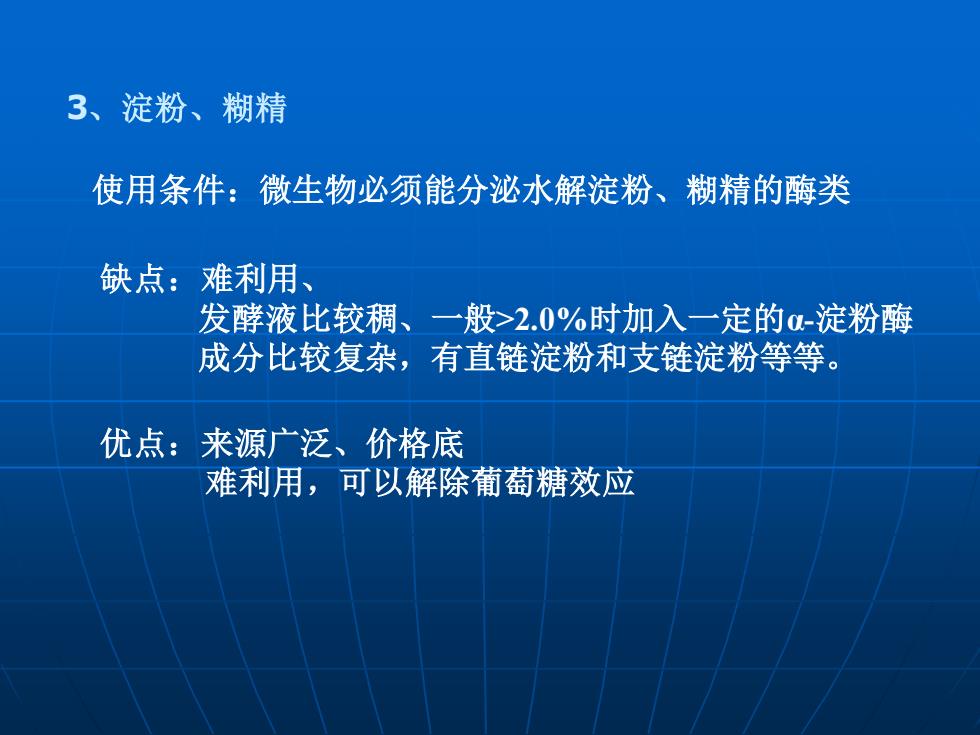 3、淀粉、糊精

使用条件：微生物必须能分泌水解淀粉、糊精的酶类

缺点：难利用、
发酵液比较稠、一般>2.0%时加入一定的α-淀粉酶
成分比较复杂，有直链淀粉和支链淀粉等等。

优点：来源广泛、价格底
难利用，可以解除葡萄糖效应